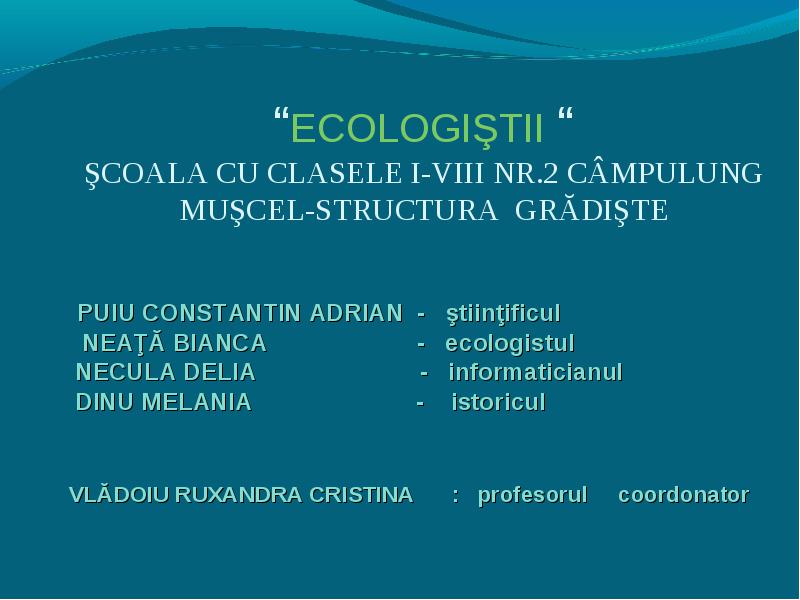 “ECOLOGIŞTII “
ŞCOALA CU CLASELE I-VIII NR.2 CÂMPULUNG MUŞCEL-STRUCTURA GRĂDIŞTE

PUIU CONSTANTIN ADRIAN - ştiinţificul
NEAŢĂ BIANCA - ecologistul
NECULA DELIA - informaticianul
DINU MELANIA - istoricul

VLĂDOIU RUXANDRA CRISTINA : profesorul coordonator